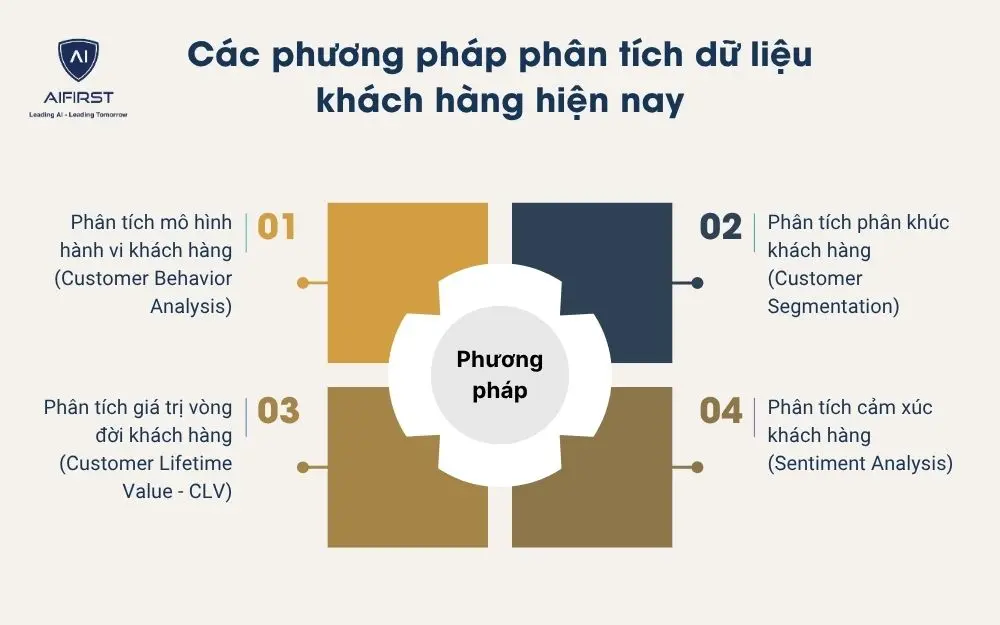 AI
AIFIRST
Leading AI - Leading Tomorrow

Các phương pháp phân tích dữ liệu khách hàng hiện nay

Phân tích mô hình hành vi khách hàng (Customer Behavior Analysis)

01

02

Phân tích phân khúc khách hàng (Customer Segmentation)

Phương pháp

Phân tích giá trị vòng đời khách hàng (Customer Lifetime Value - CLV)

03

04

Phân tích cảm xúc khách hàng (Sentiment Analysis)